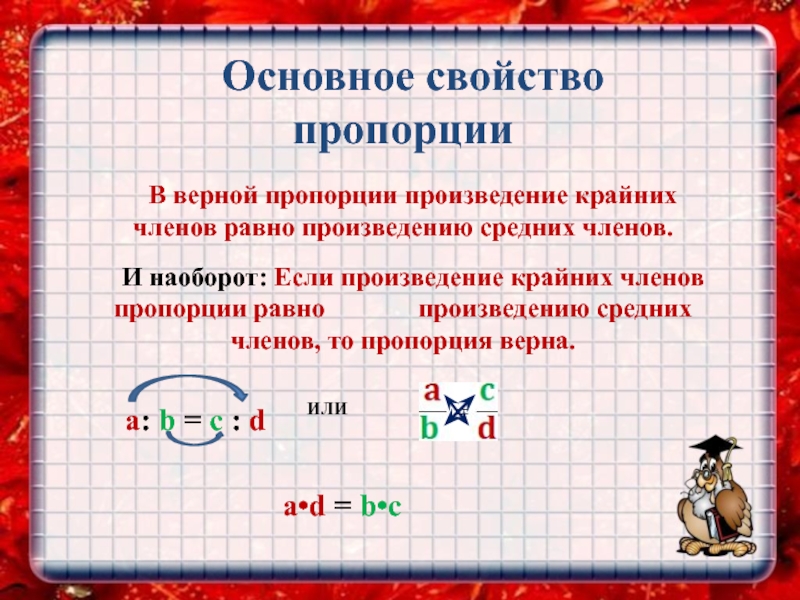 Основное свойство пропорции

В верной пропорции произведение крайних членов равно произведению средних членов.

И наоборот: Если произведение крайних членов пропорции равно произведению средних членов, то пропорция верна.

$a : b = c : d$

или

$\frac{a}{b} = \frac{c}{d}$

$a \cdot d = b \cdot c$